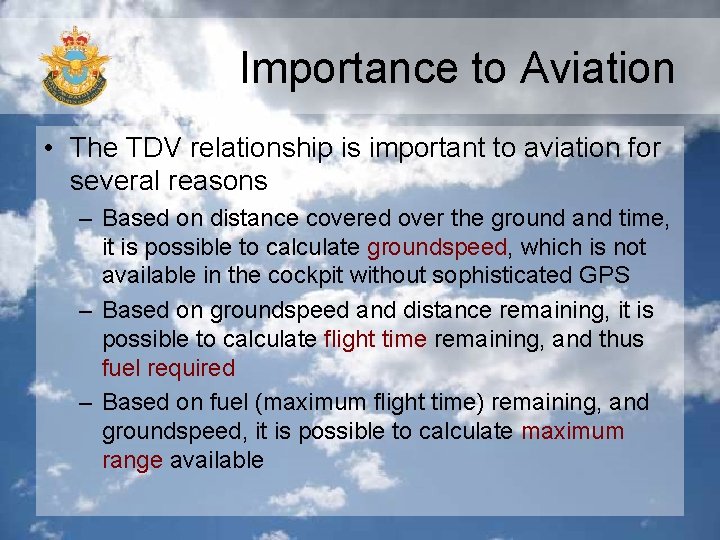 Importance to Aviation

• The TDV relationship is important to aviation for several reasons

– Based on distance covered over the ground and time, it is possible to calculate groundspeed, which is not available in the cockpit without sophisticated GPS

– Based on groundspeed and distance remaining, it is possible to calculate flight time remaining, and thus fuel required

– Based on fuel (maximum flight time) remaining, and groundspeed, it is possible to calculate maximum range available